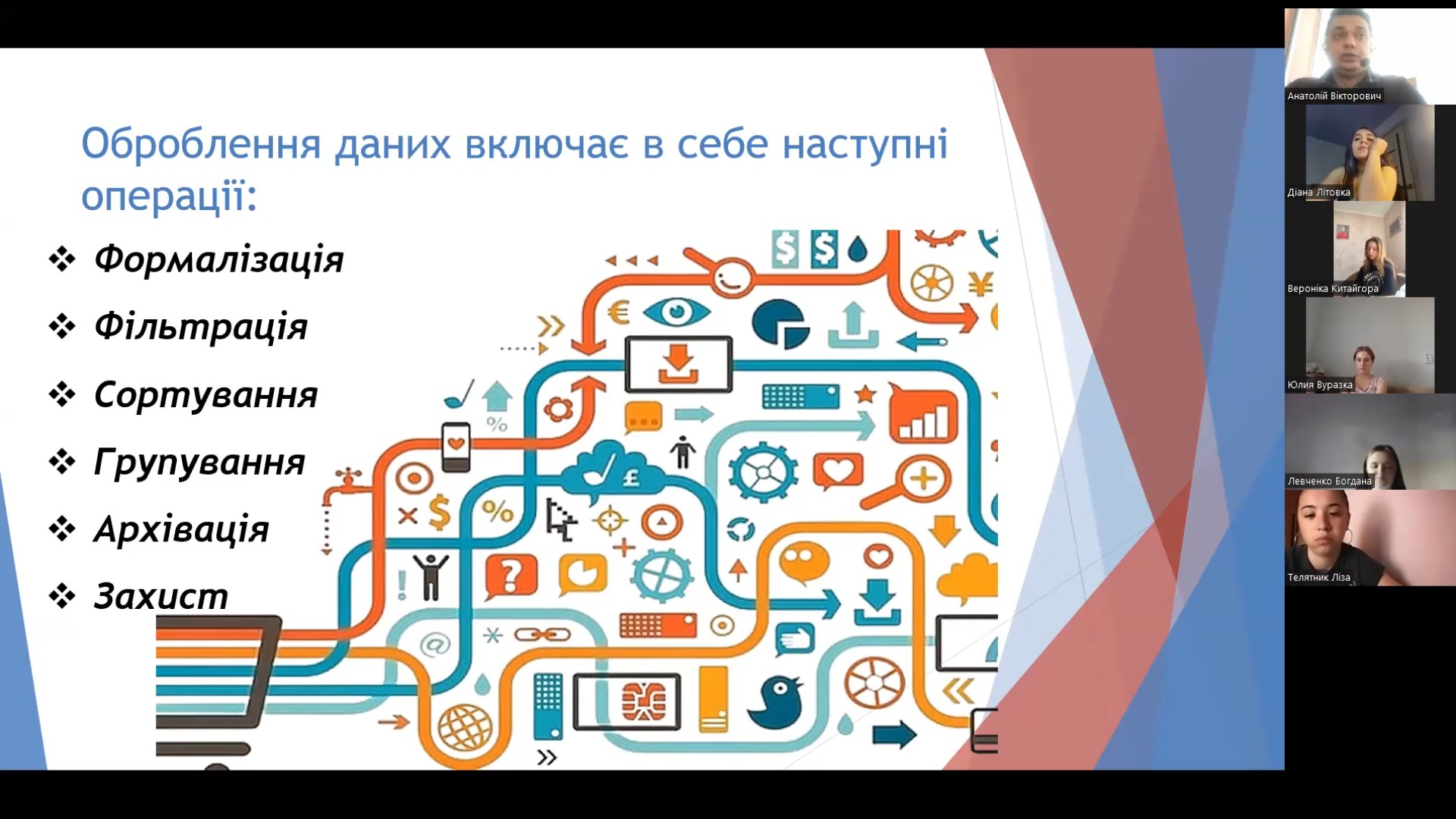 Оброблення даних включає в себе наступні операції:

❖ Формалізація
❖ Фільтрація
❖ Сортування
❖ Групування
❖ Архівація
❖ Захист

Анатолій Вікторович
Діана Літовка
Вероніка Китайгора
Юлия Вуразка
Левченко Богдана
Телятник Ліза